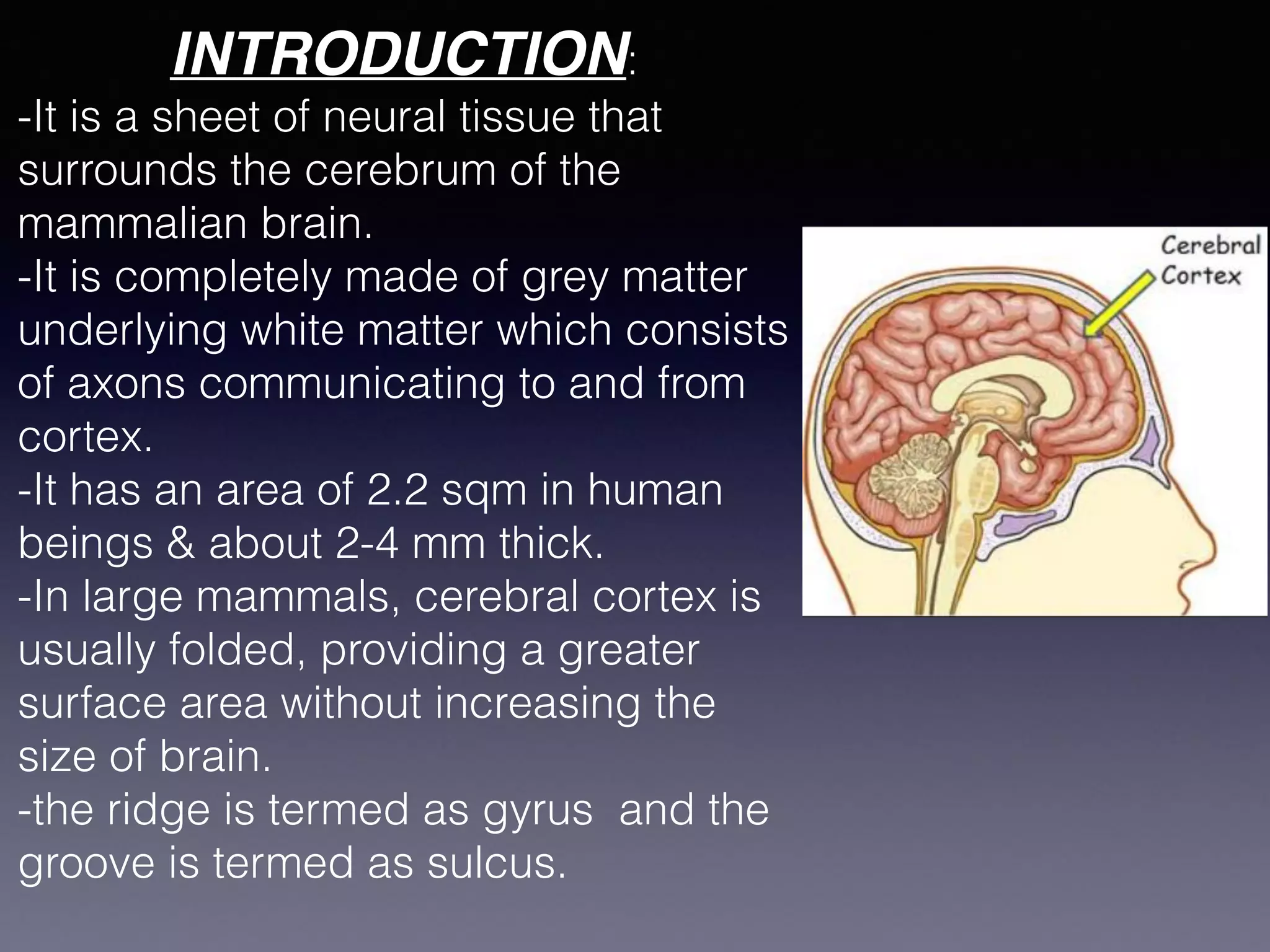 INTRODUCTION:

-It is a sheet of neural tissue that surrounds the cerebrum of the mammalian brain.
-It is completely made of grey matter underlying white matter which consists of axons communicating to and from cortex.
-It has an area of 2.2 sqm in human beings & about 2-4 mm thick.
-In large mammals, cerebral cortex is usually folded, providing a greater surface area without increasing the size of brain.
-the ridge is termed as gyrus and the groove is termed as sulcus.

Cerebral Cortex